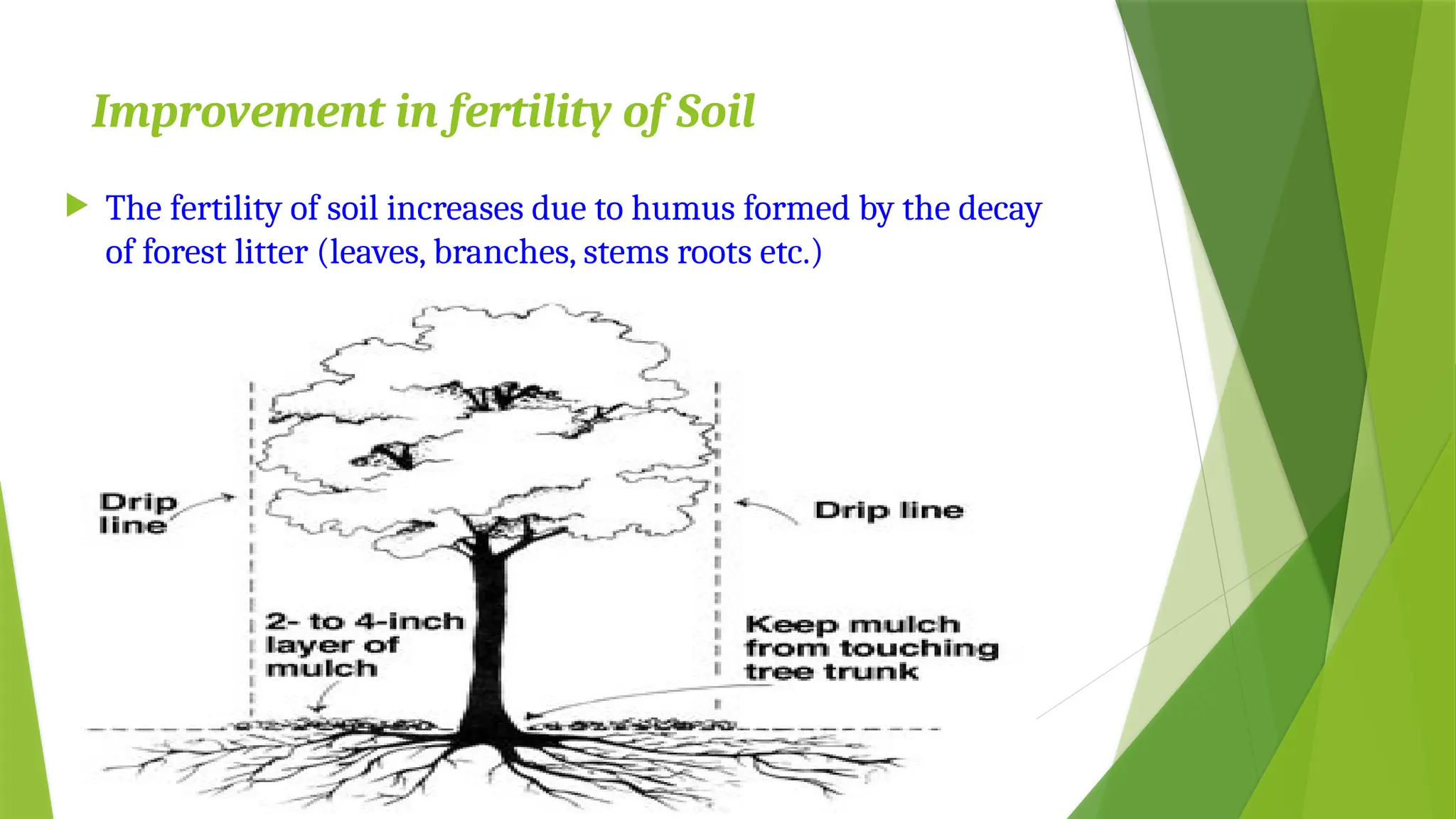 Improvement in fertility of Soil

The fertility of soil increases due to humus formed by the decay of forest litter (leaves, branches, stems roots etc.)

Drip line

Drip line

2- to 4-inch layer of mulch

Keep mulch from touching tree trunk